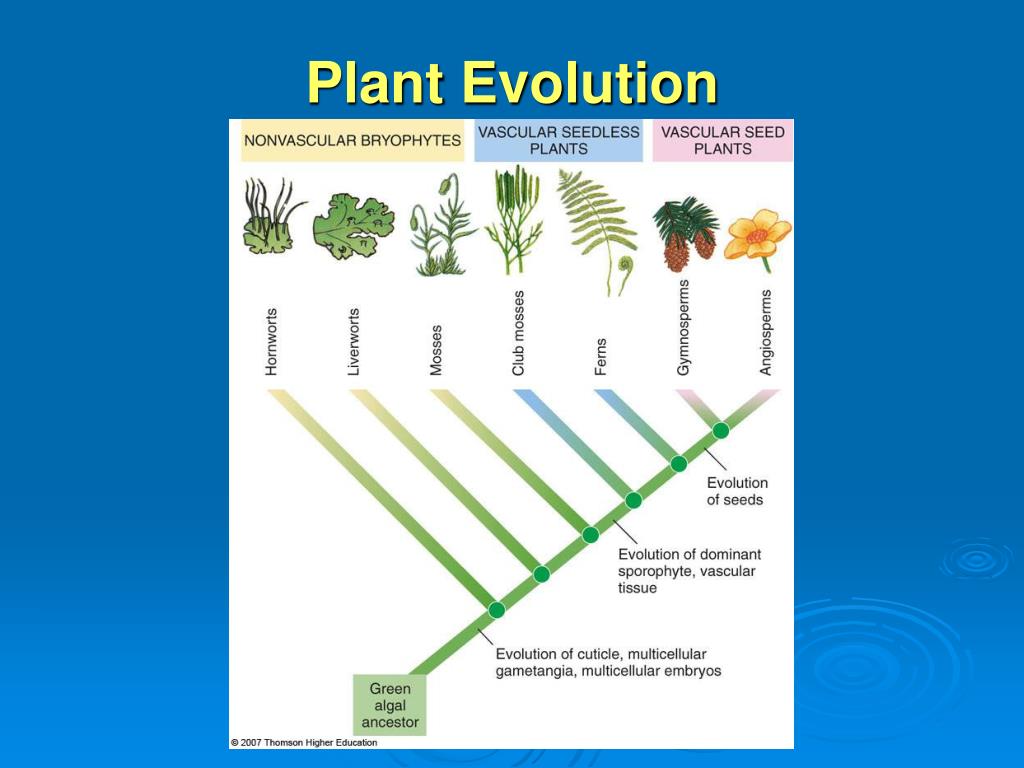 Plant Evolution

NONVASCULAR BRYOPHYTES

VASCULAR SEEDLESS PLANTS

VASCULAR SEED PLANTS

Hornworts

Liverworts

Mosses

Club mosses

Ferns

Gymnosperms

Angiosperms

Evolution of seeds

Evolution of dominant sporophyte, vascular tissue

Evolution of cuticle, multicellular gametangia, multicellular embryos

Green algal ancestor

© 2007 Thomson Higher Education